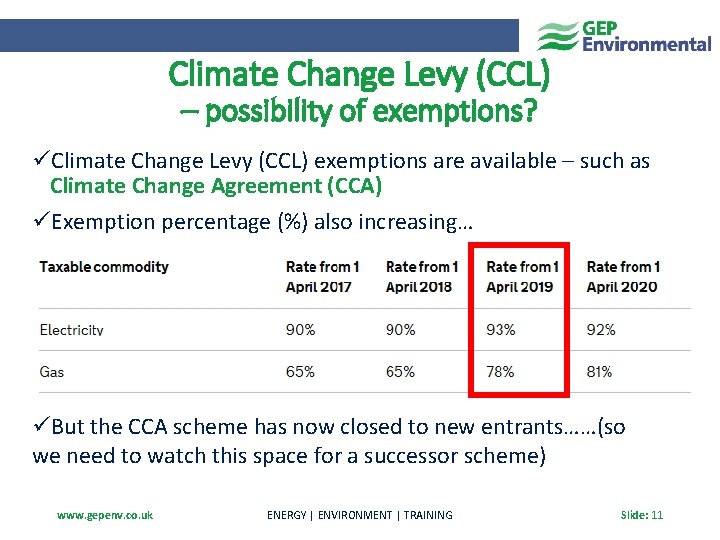 GEP Environmental

Climate Change Levy (CCL) – possibility of exemptions?

✓Climate Change Levy (CCL) exemptions are available – such as Climate Change Agreement (CCA)

✓Exemption percentage (%) also increasing…

| Taxable commodity | Rate from 1 April 2017 | Rate from 1 April 2018 | Rate from 1 April 2019 | Rate from 1 April 2020 |
|---|---|---|---|---|
| Electricity | 90% | 90% | 93% | 92% |
| Gas | 65% | 65% | 78% | 81% |

✓But the CCA scheme has now closed to new entrants……(so we need to watch this space for a successor scheme)

www.gepenv.co.uk ENERGY | ENVIRONMENT | TRAINING Slide: 11